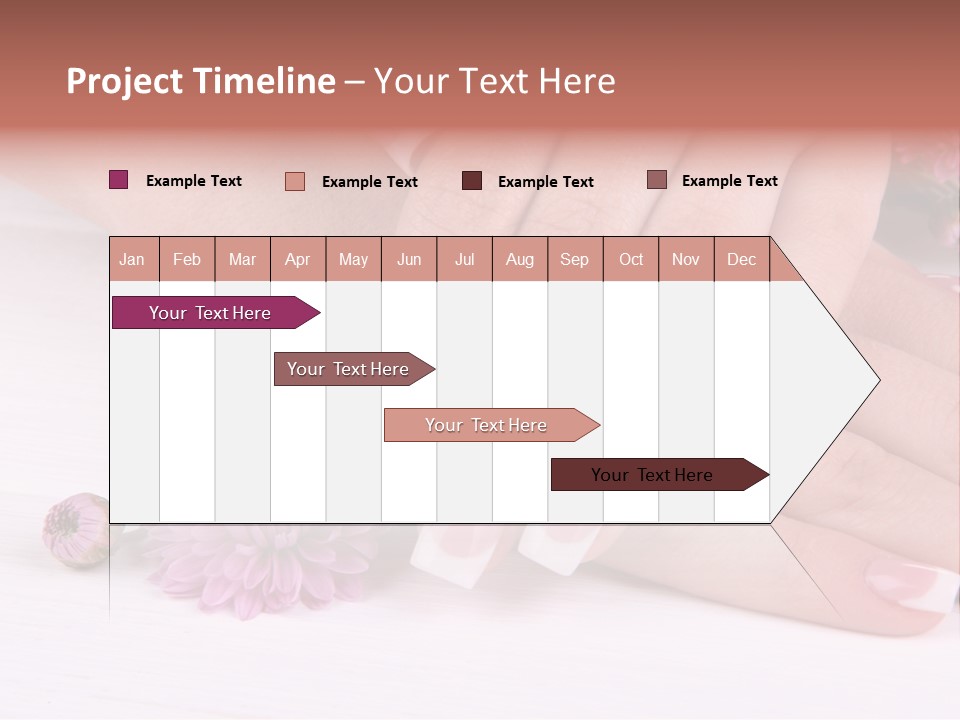 Project Timeline – Your Text Here

Example Text Example Text Example Text Example Text

| Jan | Feb | Mar | Apr | May | Jun | Jul | Aug | Sep | Oct | Nov | Dec |
|---|---|---|---|---|---|---|---|---|---|---|---|

Your Text Here

Your Text Here

Your Text Here

Your Text Here